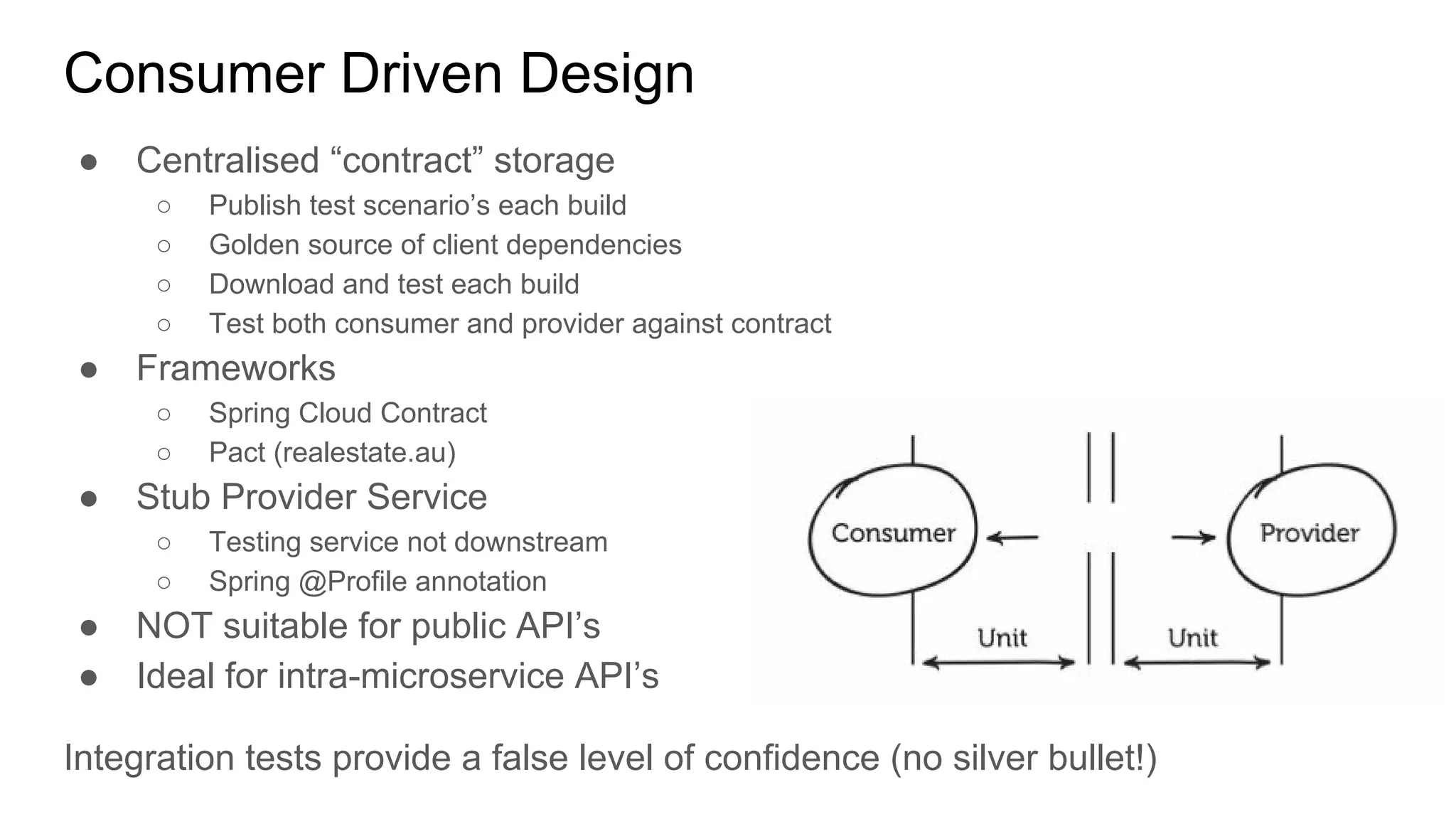 Consumer Driven Design

● Centralised “contract” storage
  ○ Publish test scenario’s each build
  ○ Golden source of client dependencies
  ○ Download and test each build
  ○ Test both consumer and provider against contract
● Frameworks
  ○ Spring Cloud Contract
  ○ Pact (realestate.au)
● Stub Provider Service
  ○ Testing service not downstream
  ○ Spring @Profile annotation
● NOT suitable for public API’s
● Ideal for intra-microservice API’s

Consumer
Provider
Unit
Unit

Integration tests provide a false level of confidence (no silver bullet!)